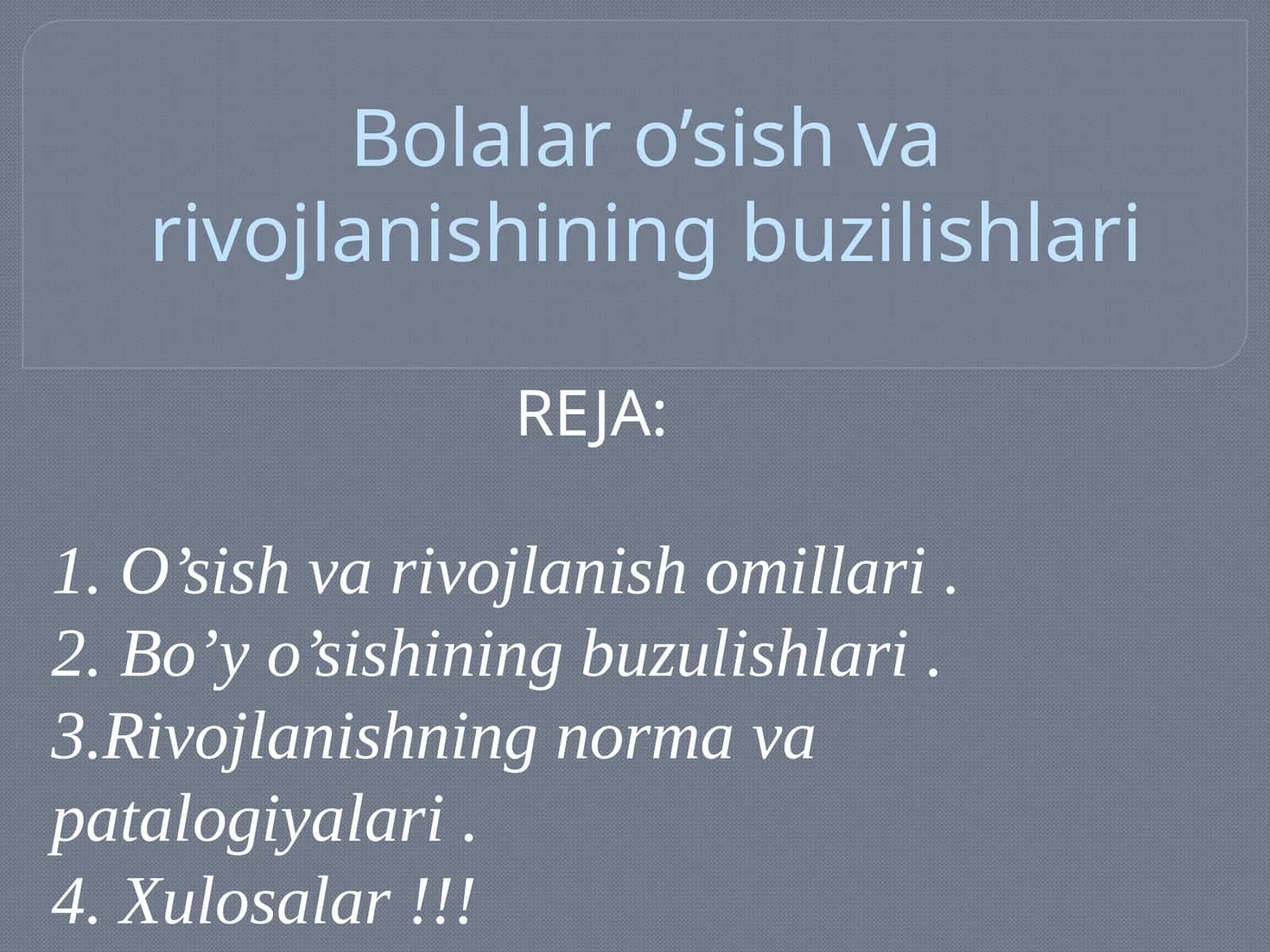 Bolalar o’sish va rivojlanishining buzilishlari

REJA:

1. O’sish va rivojlanish omillari .
2. Bo’y o’sishining buzulishlari .
3.Rivojlanishning norma va patalogiyalari .
4. Xulosalar !!!